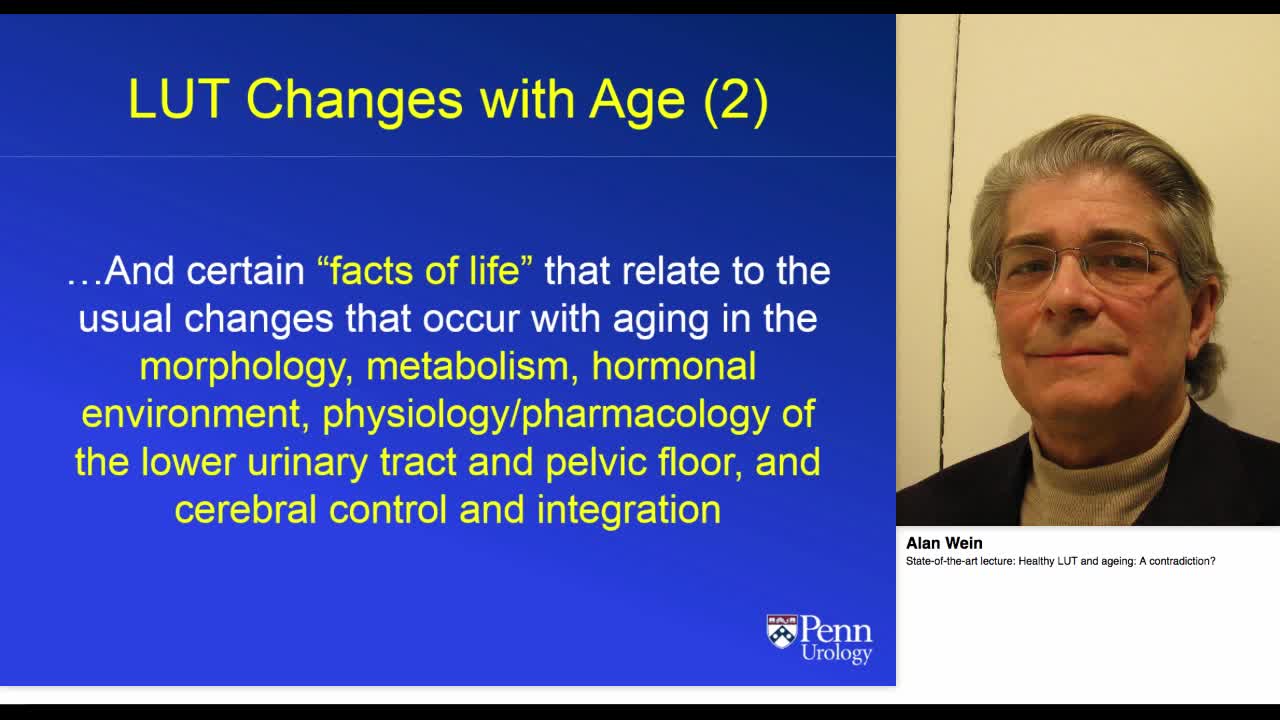 LUT Changes with Age (2)

…And certain “facts of life” that relate to the usual changes that occur with aging in the morphology, metabolism, hormonal environment, physiology/pharmacology of the lower urinary tract and pelvic floor, and cerebral control and integration

Penn Urology

Alan Wein
State-of-the-art lecture: Healthy LUT and ageing: A contradiction?